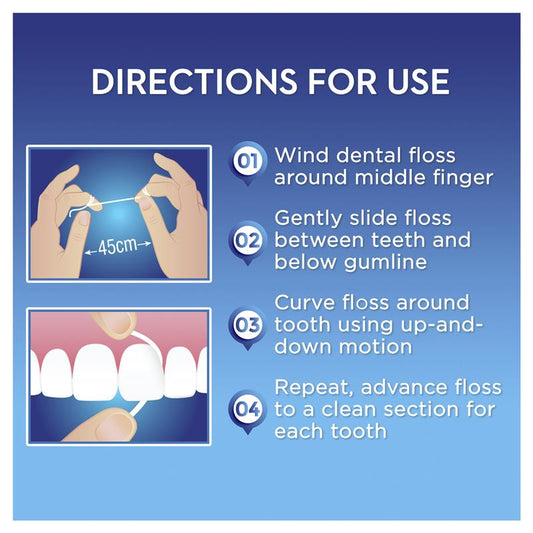 DIRECTIONS FOR USE

45cm

01 Wind dental floss around middle finger

02 Gently slide floss between teeth and below gumline

03 Curve floss around tooth using up-and-down motion

04 Repeat, advance floss to a clean section for each tooth